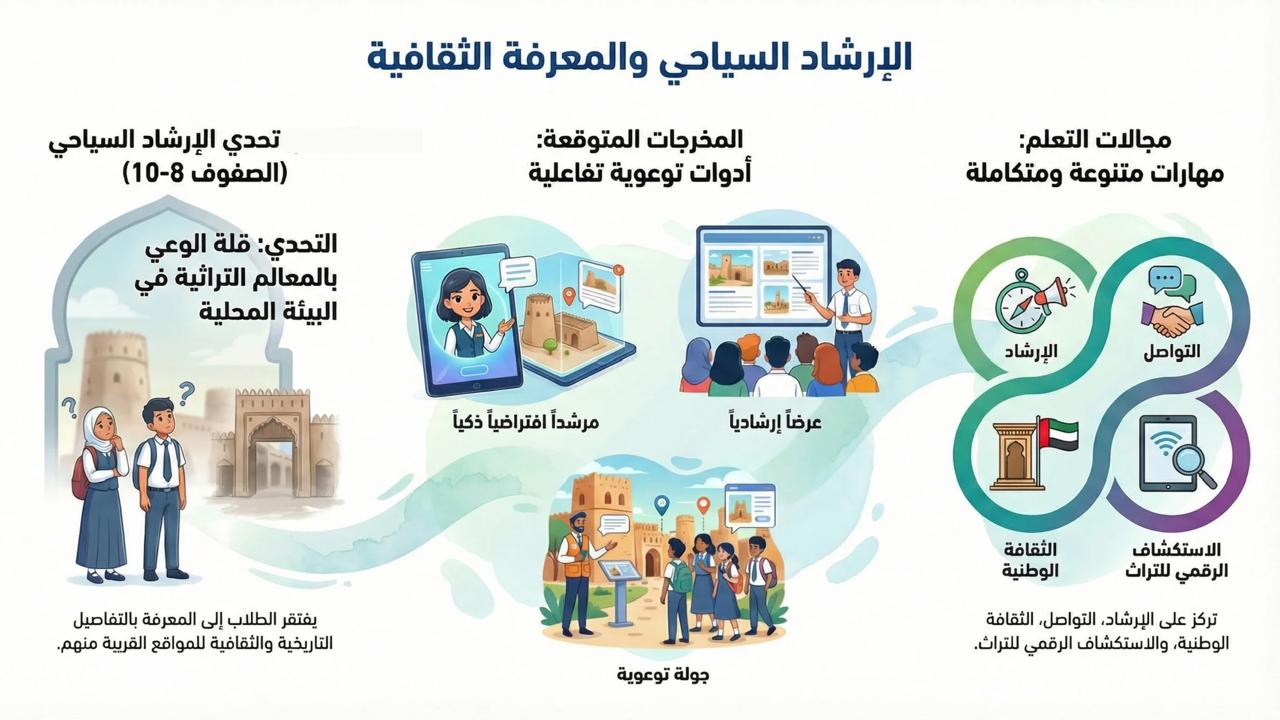 الإرشاد السياحي والمعرفة الثقافية

مجالات التعلم:
مهارات متنوعة ومتكاملة

التواصل

الإرشاد

الاستكشاف الرقمي للتراث

الثقافة الوطنية

تركز على الإرشاد، التواصل، الثقافة الوطنية، والاستكشاف الرقمي للتراث.

المخرجات المتوقعة:
أدوات توعوية تفاعلية

عرضاً إرشادياً

مرشداً افتراضياً ذكياً

جولة توعوية

تحدي الإرشاد السياحي
(الصفوف 8-10)

التحدي: قلة الوعي بالمعالم التراثية في البيئة المحلية

يفتقر الطلاب إلى المعرفة بالتفاصيل التاريخية والثقافية للمواقع القريبة منهم.